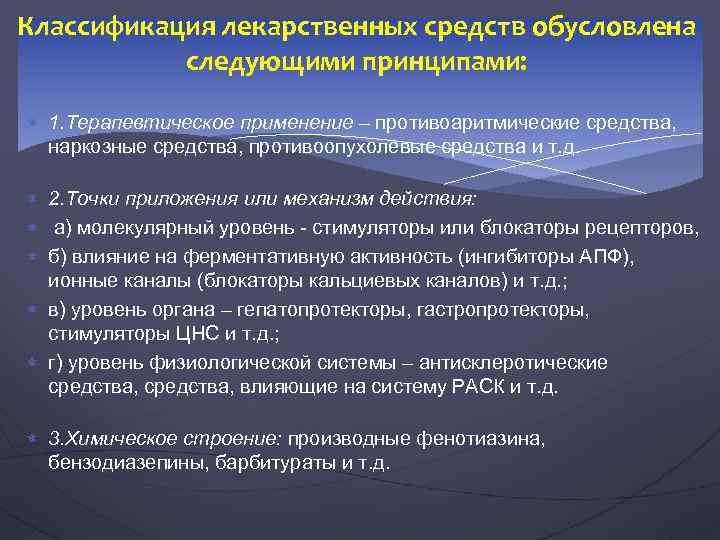 Классификация лекарственных средств обусловлена следующими принципами:

1.Терапевтическое применение – противоаритмические средства, наркозные средства, противоопухолевые средства и т.д.

2.Точки приложения или механизм действия:

а) молекулярный уровень - стимуляторы или блокаторы рецепторов,

б) влияние на ферментативную активность (ингибиторы АПФ), ионные каналы (блокаторы кальциевых каналов) и т.д.;

в) уровень органа – гепатопротекторы, гастропротекторы, стимуляторы ЦНС и т.д.;

г) уровень физиологической системы – антисклеротические средства, средства, влияющие на систему РАСК и т.д.

3.Химическое строение: производные фенотиазина, бензодиазепины, барбитураты и т.д.